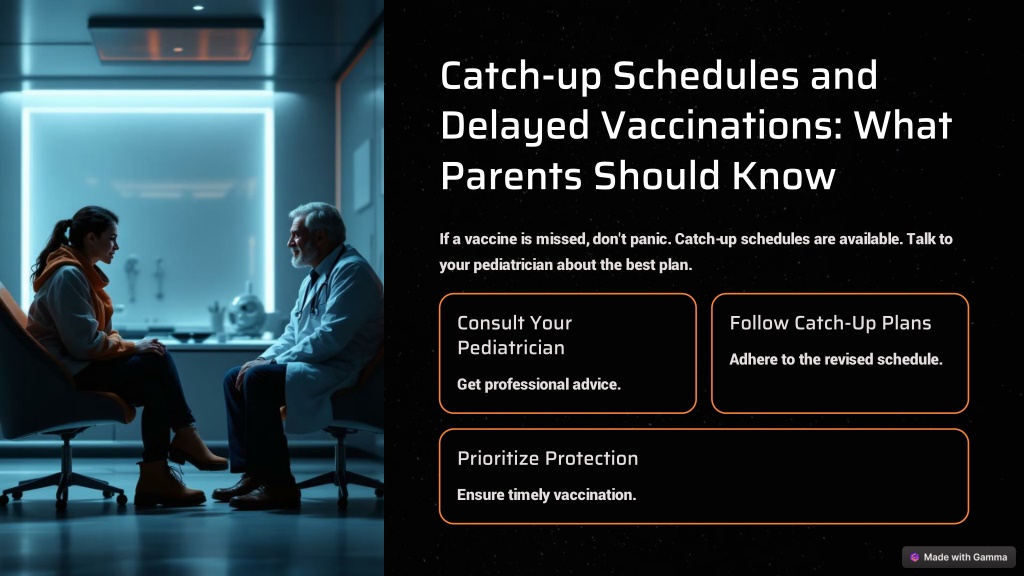 Catch-up Schedules and Delayed Vaccinations: What Parents Should Know

If a vaccine is missed, don't panic. Catch-up schedules are available. Talk to your pediatrician about the best plan.

Consult Your Pediatrician

Get professional advice.

Follow Catch-Up Plans

Adhere to the revised schedule.

Prioritize Protection

Ensure timely vaccination.

Made with Gamma